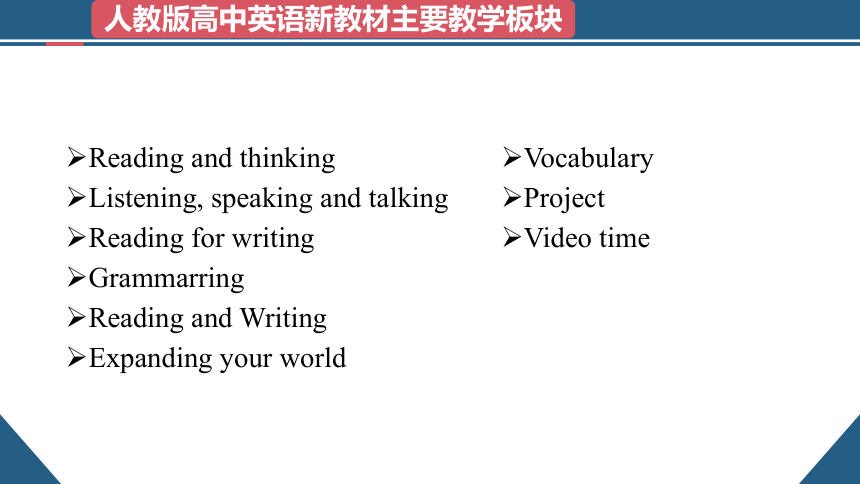 人教版高中英语新教材主要教学板块

➢Reading and thinking
➢Listening, speaking and talking
➢Reading for writing
➢Grammarring
➢Reading and Writing
➢Expanding your world

➢Vocabulary
➢Project
➢Video time